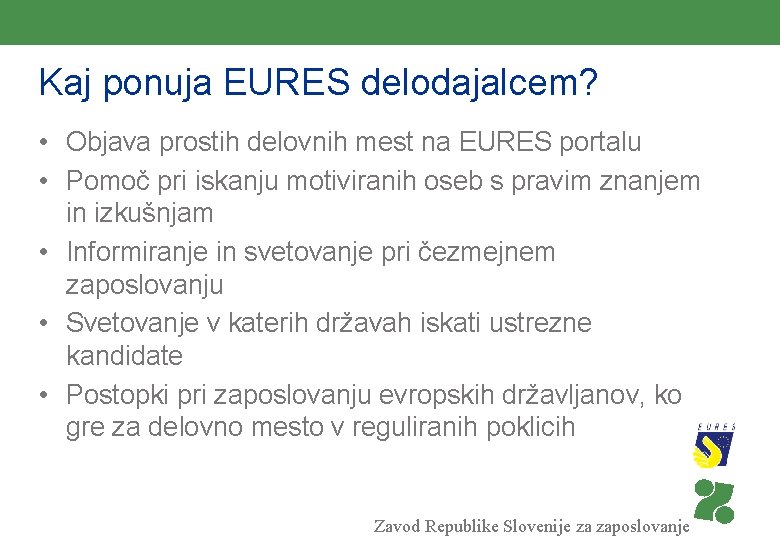 Kaj ponuja EURES delodajalcem?

• Objava prostih delovnih mest na EURES portalu
• Pomoč pri iskanju motiviranih oseb s pravim znanjem in izkušnjam
• Informiranje in svetovanje pri čezmejnem zaposlovanju
• Svetovanje v katerih državah iskati ustrezne kandidate
• Postopki pri zaposlovanju evropskih državljanov, ko gre za delovno mesto v reguliranih poklicih

EURES

Zavod Republike Slovenije za zaposlovanje